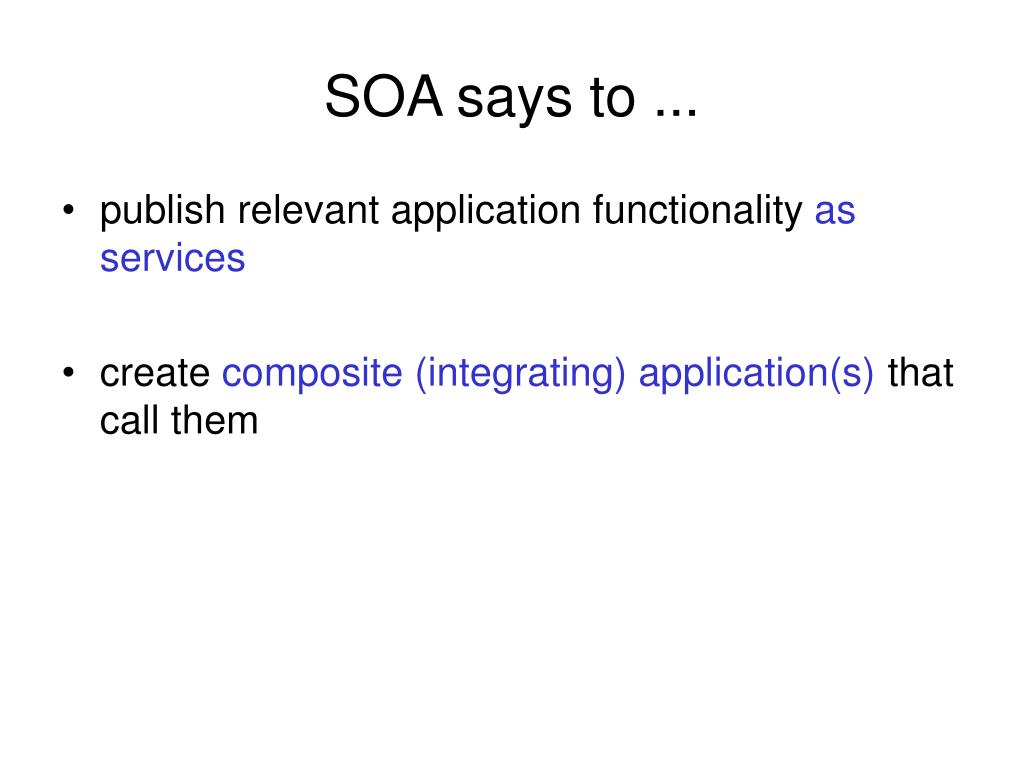 SOA says to ...

• publish relevant application functionality as services

• create composite (integrating) application(s) that call them